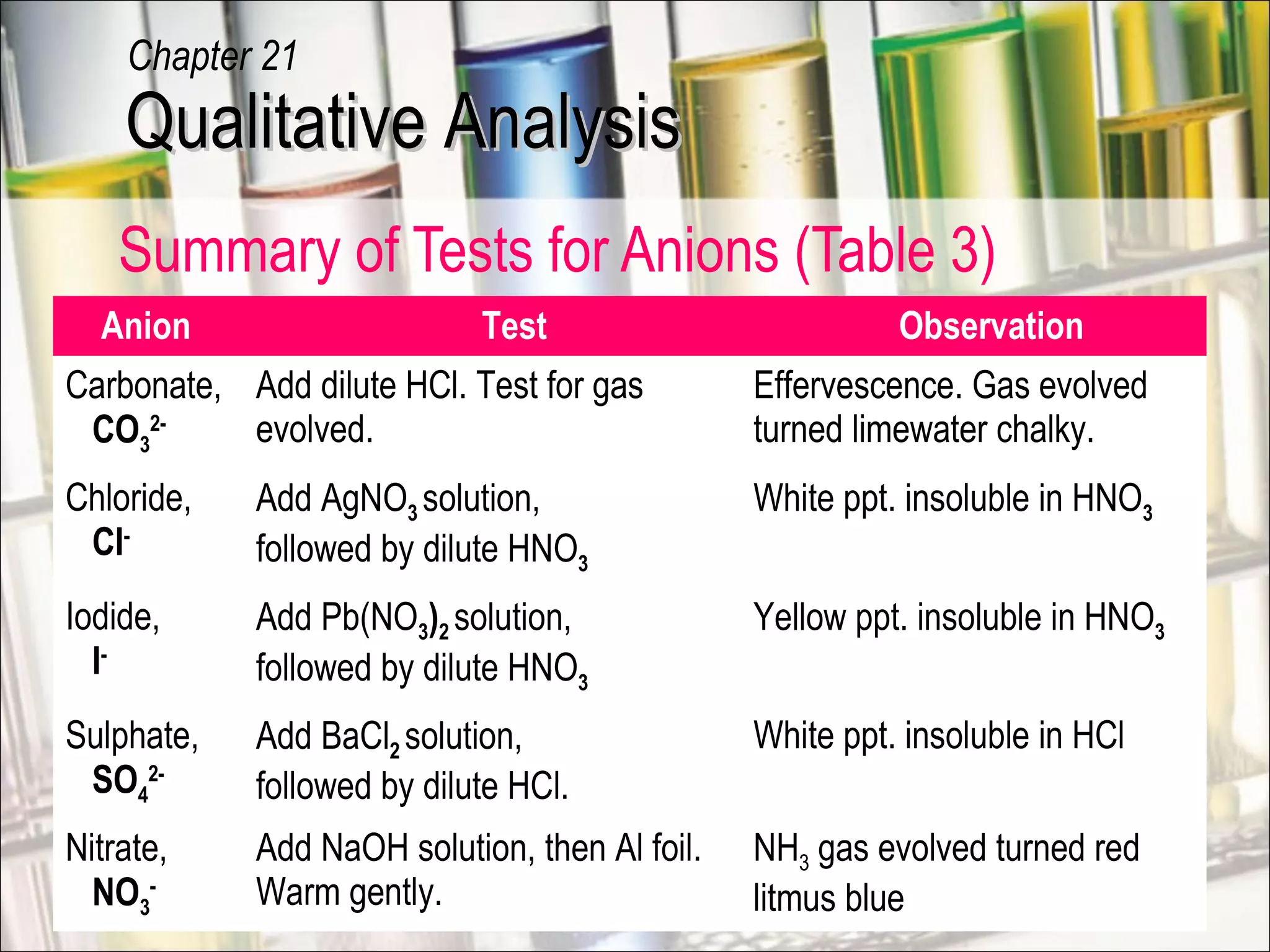 Chapter 21
Qualitative Analysis

Summary of Tests for Anions (Table 3)

| Anion | Test | Observation |
|---|---|---|
| Carbonate, $CO_3^{2-}$ | Add dilute HCl. Test for gas evolved. | Effervescence. Gas evolved turned limewater chalky. |
| Chloride, $Cl^-$ | Add $AgNO_3$ solution, followed by dilute $HNO_3$ | White ppt. insoluble in $HNO_3$ |
| Iodide, $I^-$ | Add $Pb(NO_3)_2$ solution, followed by dilute $HNO_3$ | Yellow ppt. insoluble in $HNO_3$ |
| Sulphate, $SO_4^{2-}$ | Add $BaCl_2$ solution, followed by dilute HCl. | White ppt. insoluble in HCl |
| Nitrate, $NO_3^-$ | Add NaOH solution, then Al foil. Warm gently. | $NH_3$ gas evolved turned red litmus blue |